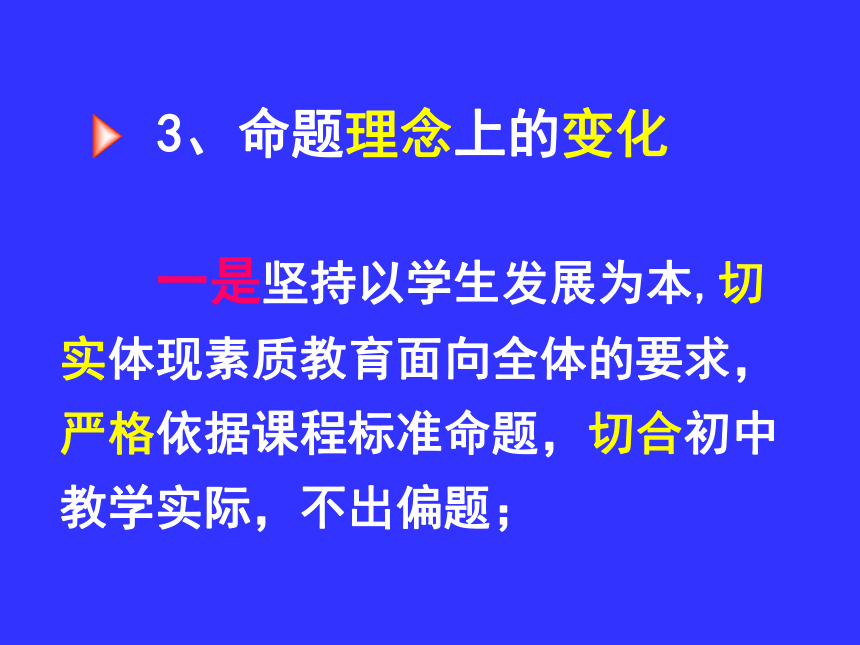 3、命题理念上的变化

一是坚持以学生发展为本, 切实体现素质教育面向全体的要求，严格依据课程标准命题，切合初中教学实际，不出偏题；